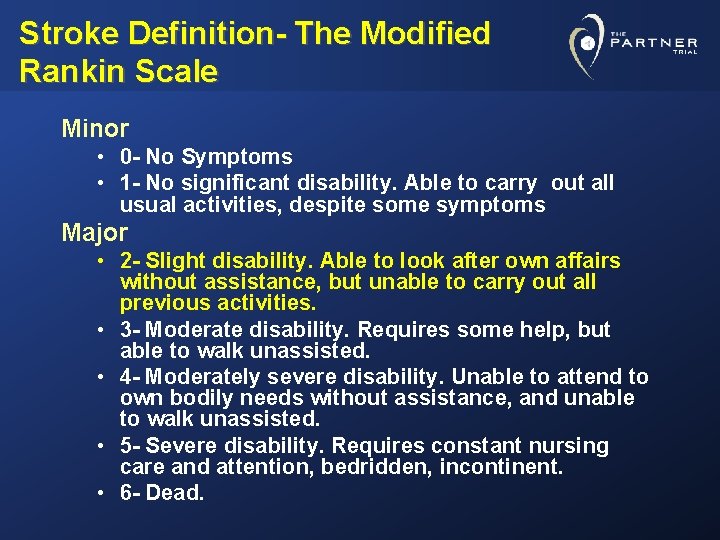 Stroke Definition- The Modified Rankin Scale

THE PARTNER TRIAL

Minor
• 0- No Symptoms
• 1- No significant disability. Able to carry out all usual activities, despite some symptoms

Major
• 2- Slight disability. Able to look after own affairs without assistance, but unable to carry out all previous activities.
• 3- Moderate disability. Requires some help, but able to walk unassisted.
• 4- Moderately severe disability. Unable to attend to own bodily needs without assistance, and unable to walk unassisted.
• 5- Severe disability. Requires constant nursing care and attention, bedridden, incontinent.
• 6- Dead.